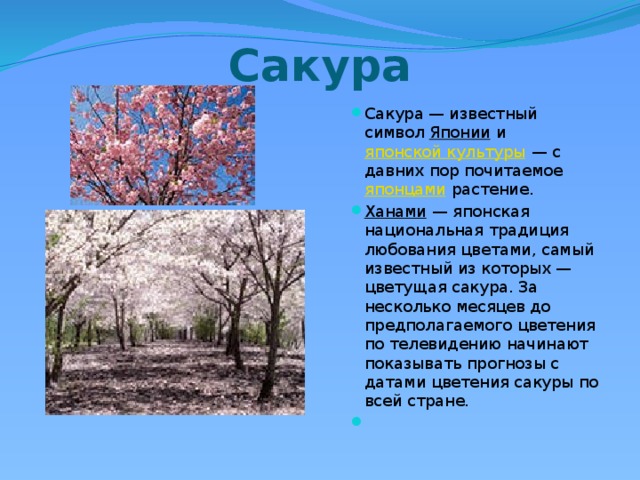 Сакура

Сакура — известный символ Японии и японской культуры — с давних пор почитаемое японцами растение.

Ханами — японская национальная традиция любования цветами, самый известный из которых — цветущая сакура. За несколько месяцев до предполагаемого цветения по телевидению начинают показывать прогнозы с датами цветения сакуры по всей стране.